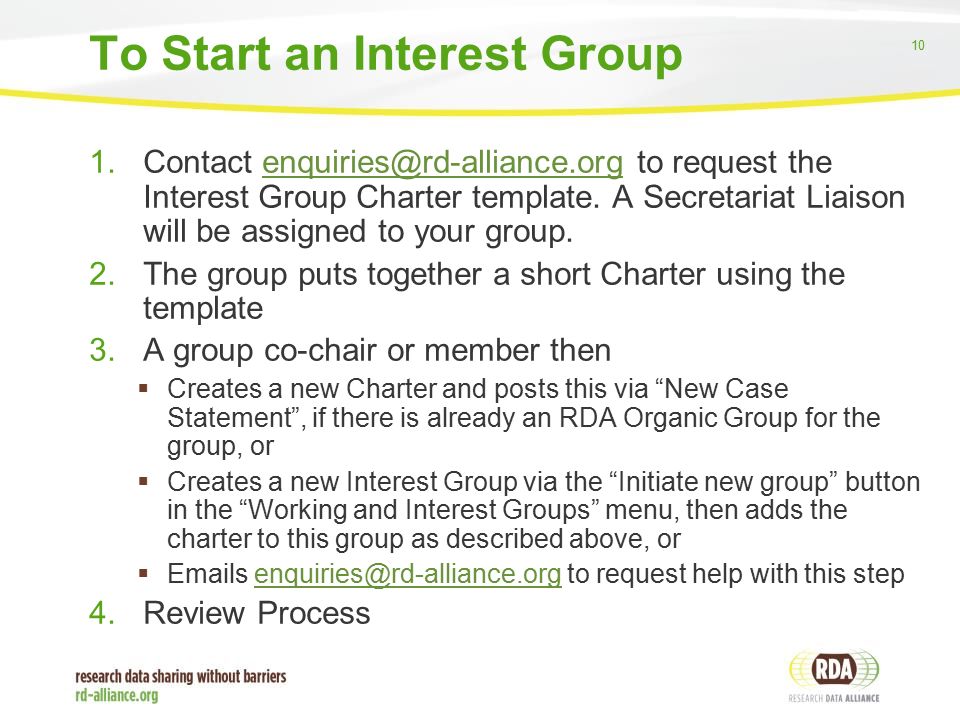 To Start an Interest Group

10

1. Contact enquiries@rd-alliance.org to request the Interest Group Charter template. A Secretariat Liaison will be assigned to your group.
2. The group puts together a short Charter using the template
3. A group co-chair or member then
   ▪ Creates a new Charter and posts this via “New Case Statement”, if there is already an RDA Organic Group for the group, or
   ▪ Creates a new Interest Group via the “Initiate new group” button in the “Working and Interest Groups” menu, then adds the charter to this group as described above, or
   ▪ Emails enquiries@rd-alliance.org to request help with this step
4. Review Process

research data sharing without barriers
rd-alliance.org

RDA
RESEARCH DATA ALLIANCE